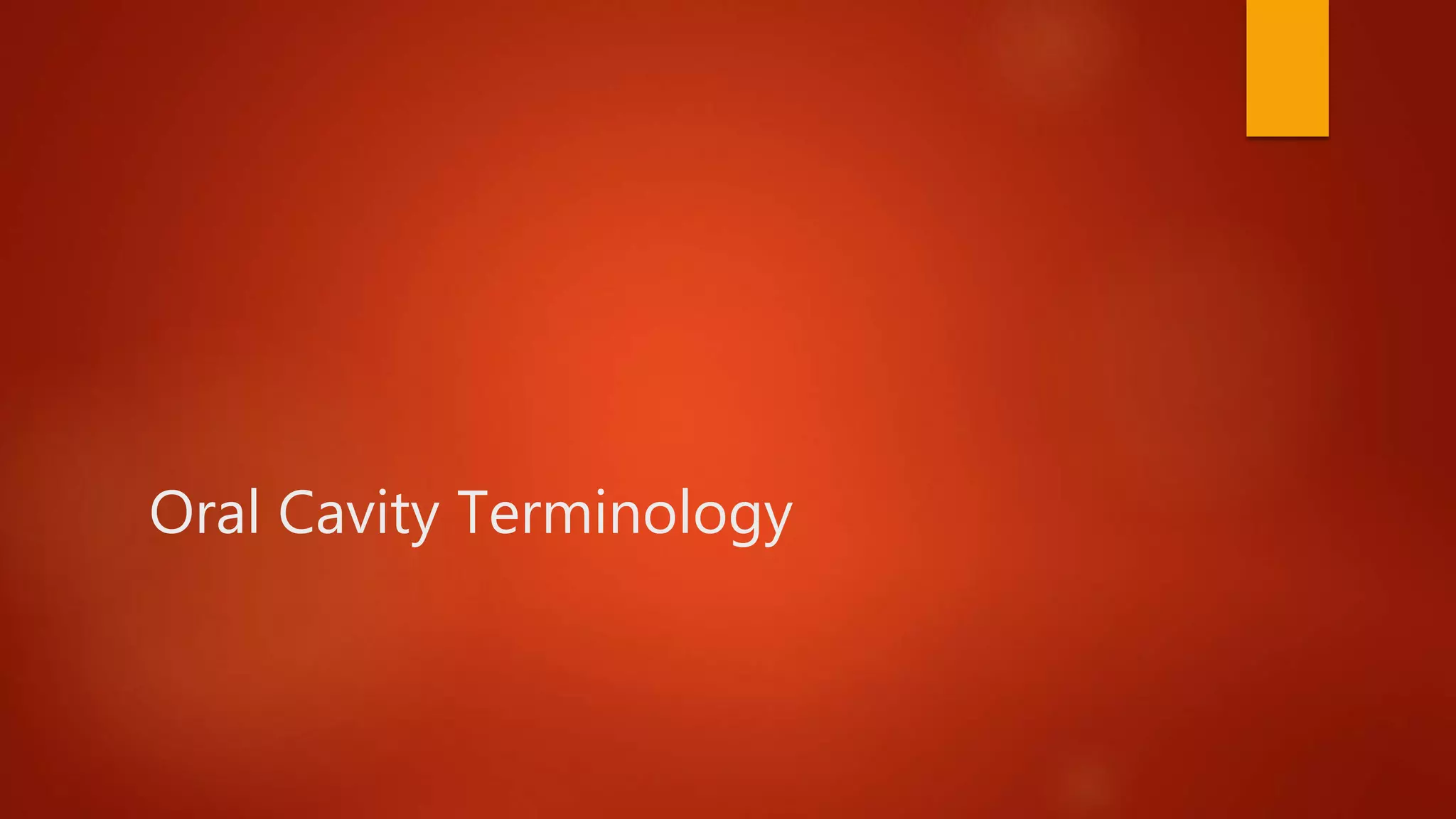 Oral Cavity Terminology